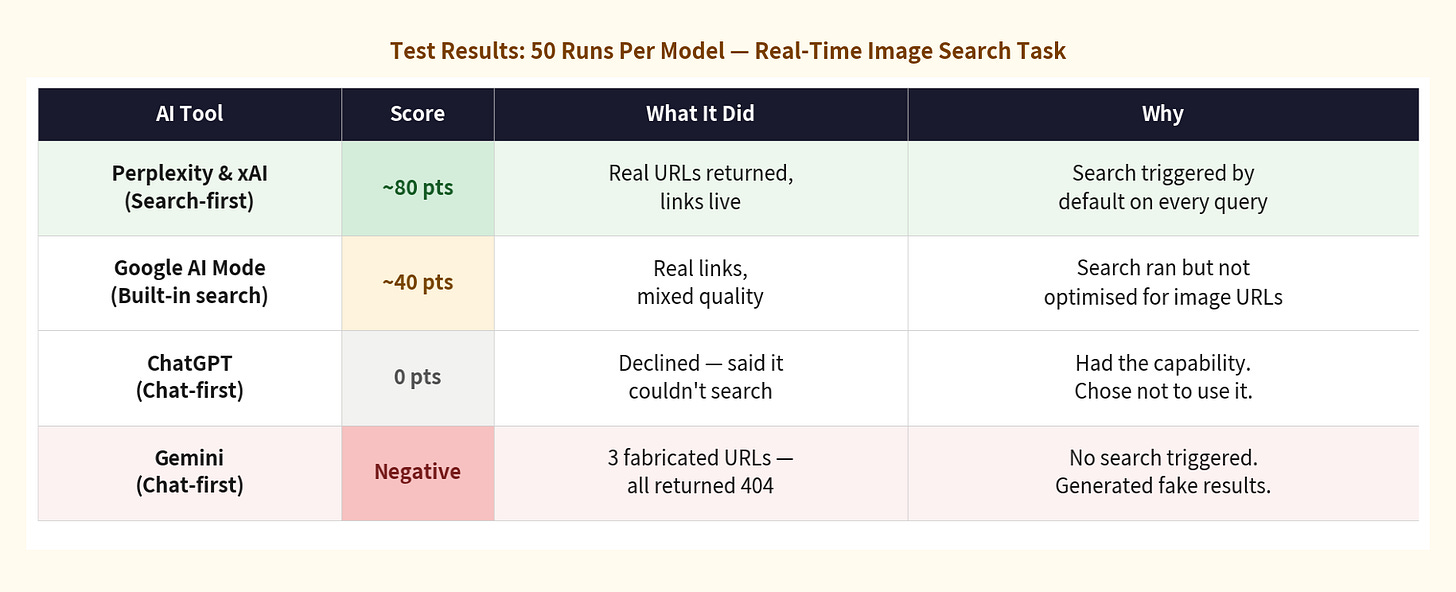 Test Results: 50 Runs Per Model — Real-Time Image Search Task

| AI Tool | Score | What It Did | Why |
|---|---|---|---|
| Perplexity & xAI (Search-first) | ~80 pts | Real URLs returned, links live | Search triggered by default on every query |
| Google AI Mode (Built-in search) | ~40 pts | Real links, mixed quality | Search ran but not optimised for image URLs |
| ChatGPT (Chat-first) | 0 pts | Declined — said it couldn't search | Had the capability. Chose not to use it. |
| Gemini (Chat-first) | Negative | 3 fabricated URLs — all returned 404 | No search triggered. Generated fake results. |